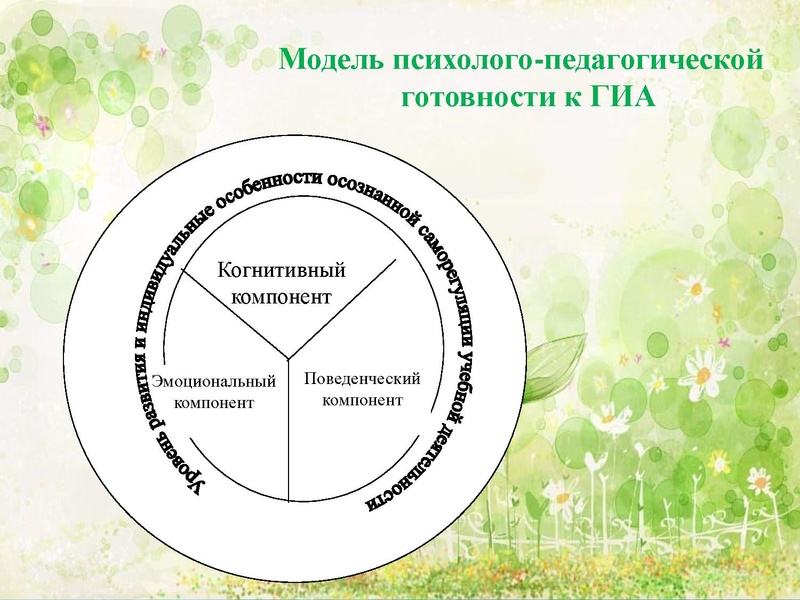 Модель психолого-педагогической готовности к ГИА

Уровень развития и индивидуальные особенности осознанной саморегуляции учебной деятельности

Когнитивный компонент

Эмоциональный компонент

Поведенческий компонент